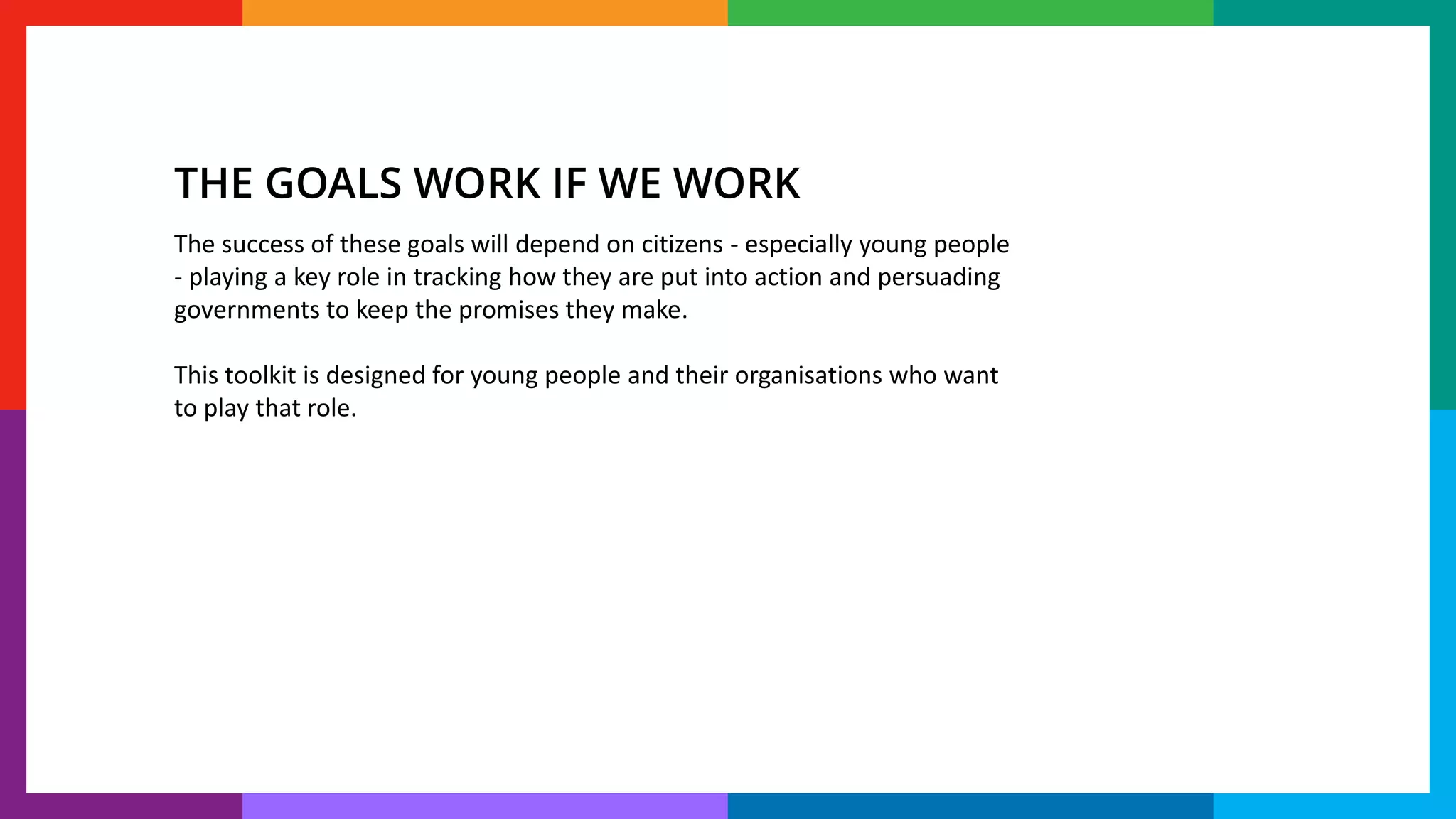 THE GOALS WORK IF WE WORK

The success of these goals will depend on citizens - especially young people - playing a key role in tracking how they are put into action and persuading governments to keep the promises they make.

This toolkit is designed for young people and their organisations who want to play that role.